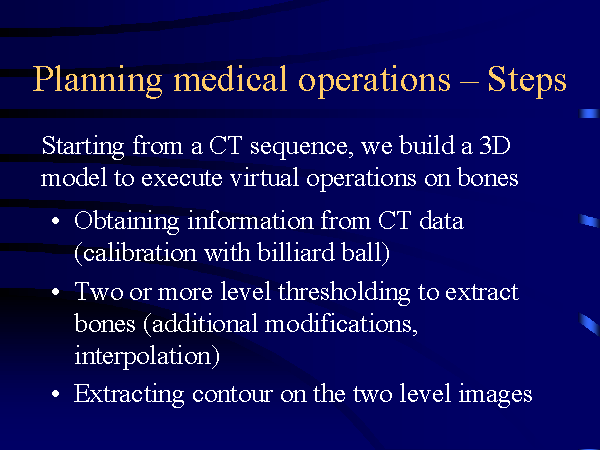 Planning medical operations – Steps

Starting from a CT sequence, we build a 3D model to execute virtual operations on bones

• Obtaining information from CT data (calibration with billiard ball)
• Two or more level thresholding to extract bones (additional modifications, interpolation)
• Extracting contour on the two level images